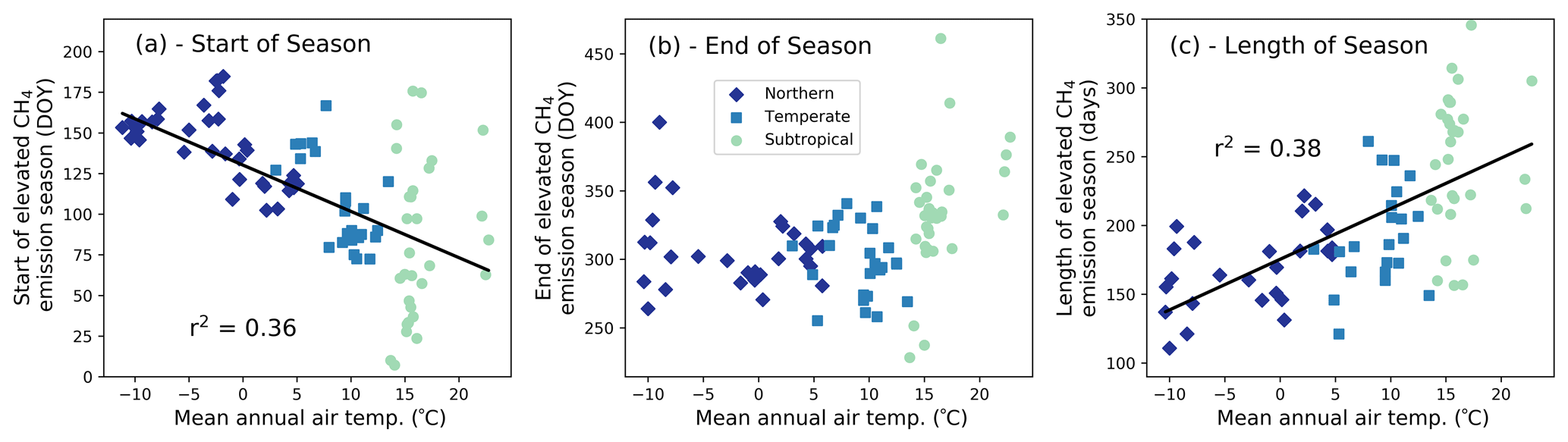 (a) - Start of Season

Start of elevated $CH_4$ emission season (DOY)

200
175
150
125
100
75
50
25
0

$r^2$ = 0.36

−10 −5 0 5 10 15 20

Mean annual air temp. (°C)

(b) - End of Season

End of elevated $CH_4$ emission season (DOY)

450
400
350
300
250

Northern
Temperate
Subtropical

−10 −5 0 5 10 15 20

Mean annual air temp. (°C)

(c) - Length of Season

Length of elevated $CH_4$ emission season (days)

350
300
250
200
150
100

$r^2$ = 0.38

−10 −5 0 5 10 15 20

Mean annual air temp. (°C)